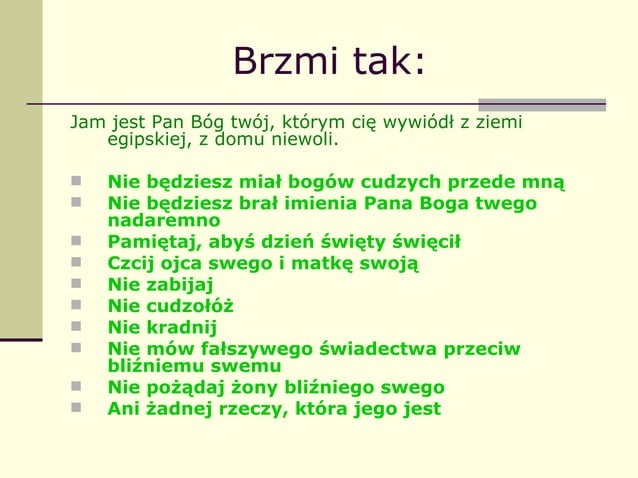 Brzmi tak:

Jam jest Pan Bóg twój, którym cię wywiódł z ziemi egipskiej, z domu niewoli.

- Nie będziesz miał bogów cudzych przede mną
- Nie będziesz brał imienia Pana Boga twego nadaremno
- Pamiętaj, abyś dzień święty święcił
- Czcij ojca swego i matkę swoją
- Nie zabijaj
- Nie cudzołóż
- Nie kradnij
- Nie mów fałszywego świadectwa przeciw bliźniemu swemu
- Nie pożądaj żony bliźniego swego
- Ani żadnej rzeczy, która jego jest